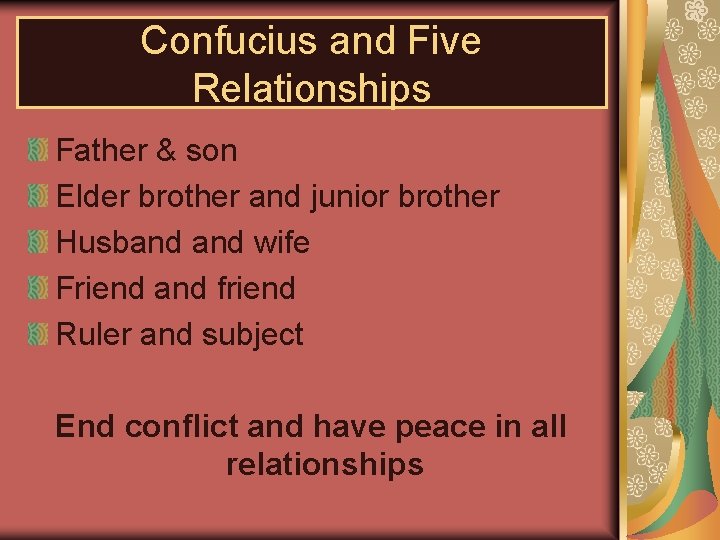 Confucius and Five Relationships

Father & son
Elder brother and junior brother
Husband and wife
Friend and friend
Ruler and subject

End conflict and have peace in all relationships